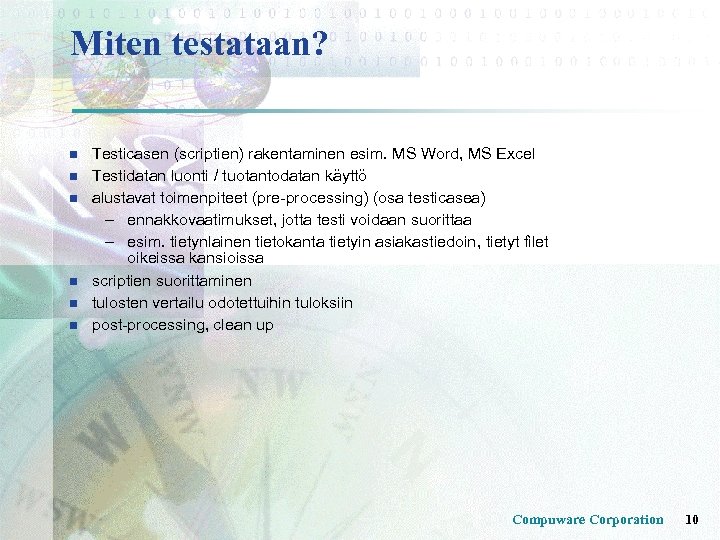 Miten testataan?

- Testicasen (scriptien) rakentaminen esim. MS Word, MS Excel
- Testidatan luonti / tuotantodatan käyttö
- alustavat toimenpiteet (pre-processing) (osa testicasea)
  – ennakkovaatimukset, jotta testi voidaan suorittaa
  – esim. tietynlainen tietokanta tietyin asiakastiedoin, tietyt filet oikeissa kansioissa
- scriptien suorittaminen
- tulosten vertailu odotettuihin tuloksiin
- post-processing, clean up

Compuware Corporation 10